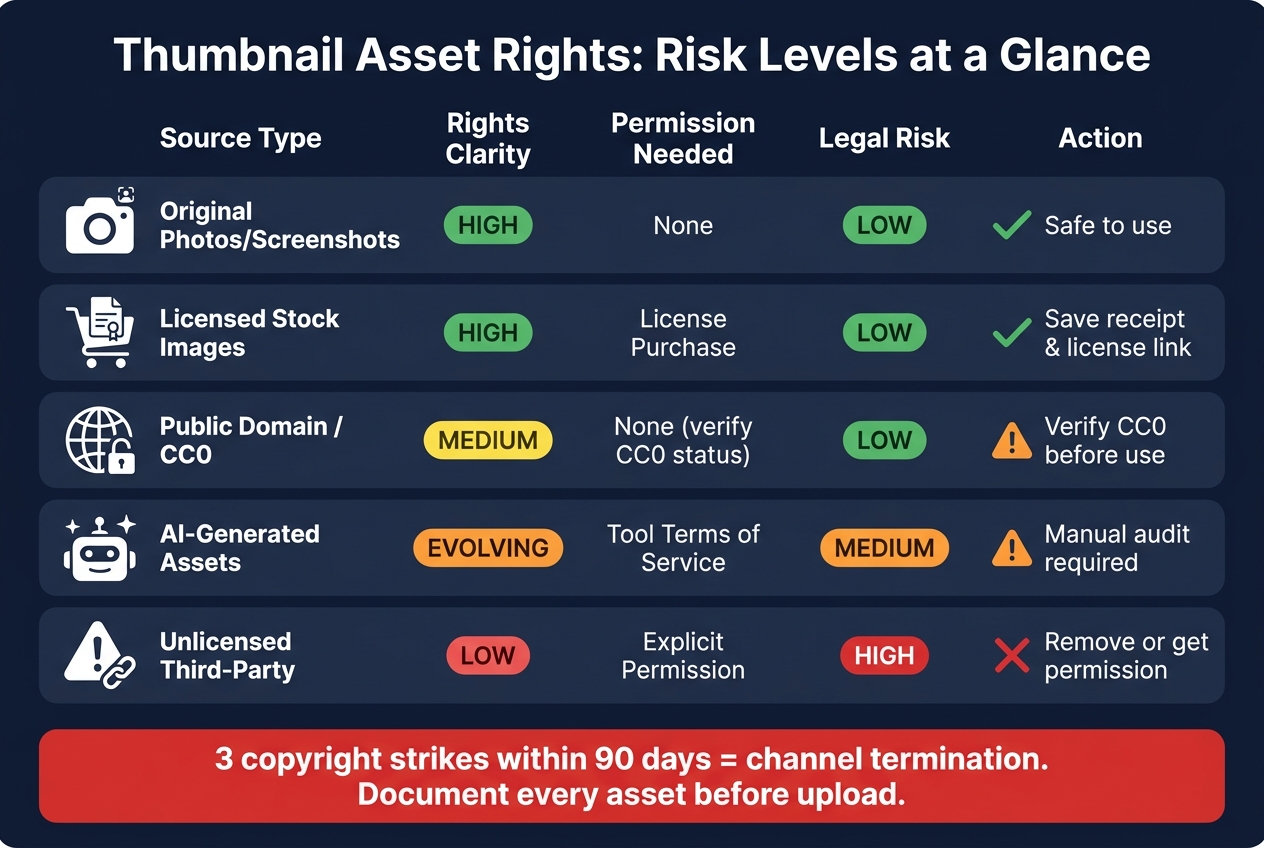 Thumbnail Asset Rights: Risk Levels at a Glance

| Source Type | Rights Clarity | Permission Needed | Legal Risk | Action |
|---|---|---|---|---|
| Original Photos/Screenshots | HIGH | None | LOW | Safe to use |
| Licensed Stock Images | HIGH | License Purchase | LOW | Save receipt & license link |
| Public Domain / CC0 | MEDIUM | None (verify CC0 status) | LOW | Verify CC0 before use |
| AI-Generated Assets | EVOLVING | Tool Terms of Service | MEDIUM | Manual audit required |
| Unlicensed Third-Party | LOW | Explicit Permission | HIGH | Remove or get permission |

3 copyright strikes within 90 days = channel termination.
Document every asset before upload.